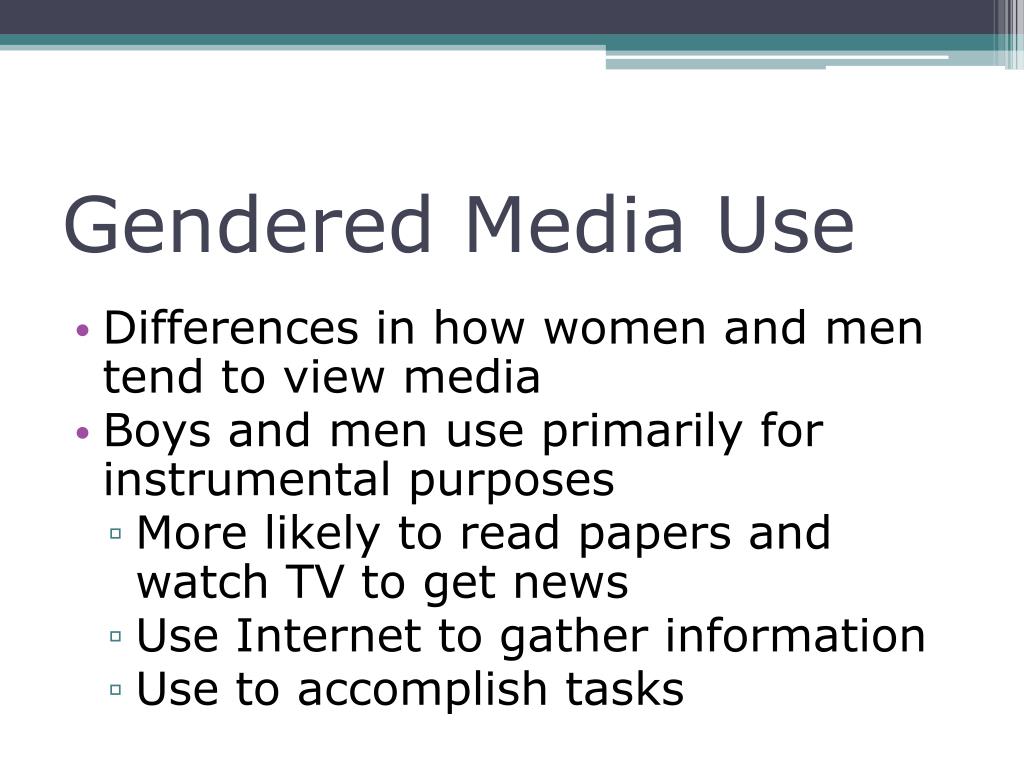 Gendered Media Use

• Differences in how women and men tend to view media
• Boys and men use primarily for instrumental purposes
▫ More likely to read papers and watch TV to get news
▫ Use Internet to gather information
▫ Use to accomplish tasks